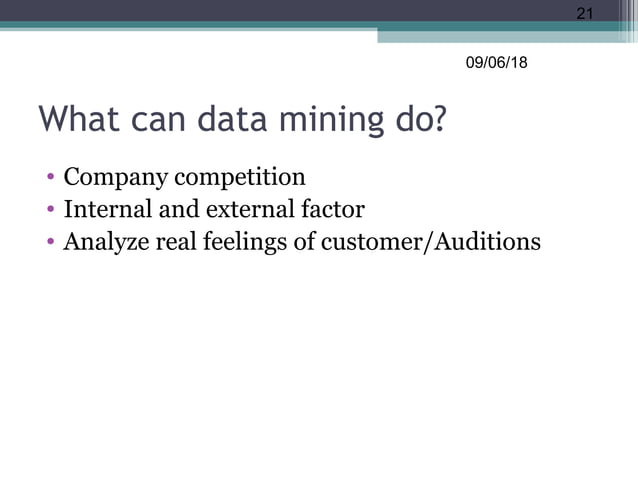 21

09/06/18

What can data mining do?

• Company competition
• Internal and external factor
• Analyze real feelings of customer/Auditions